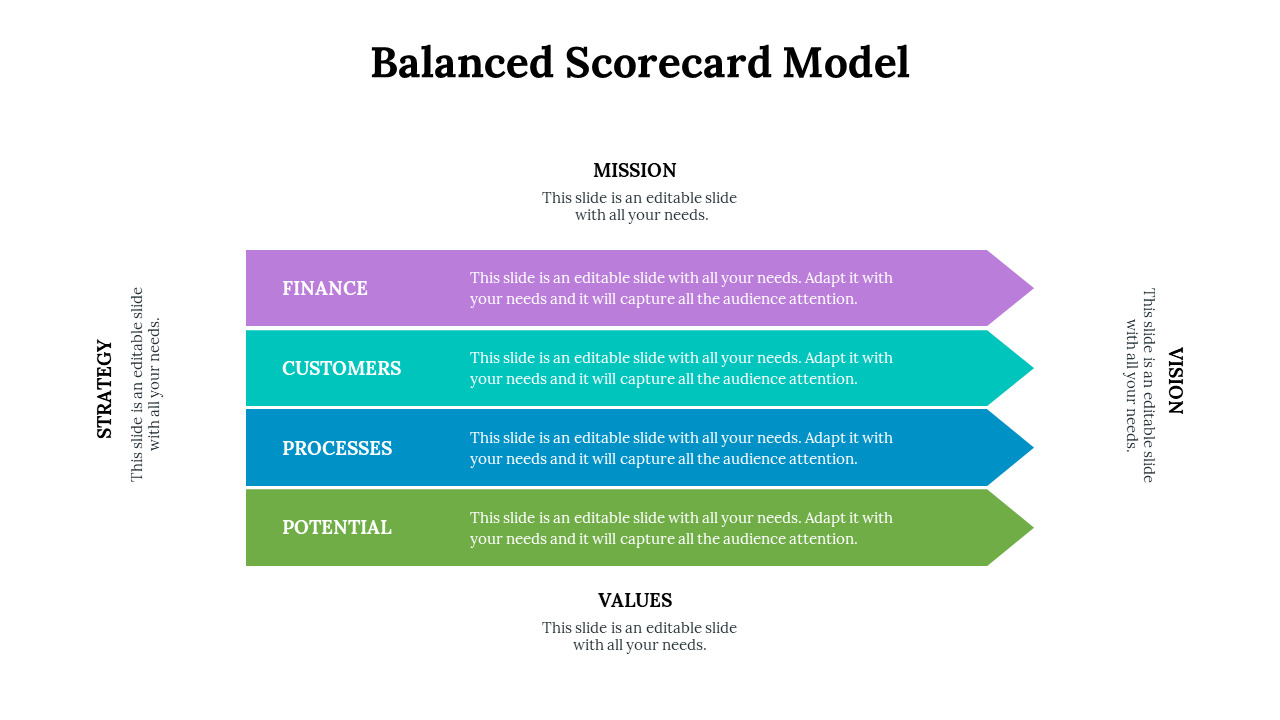 Balanced Scorecard Model

MISSION
This slide is an editable slide with all your needs.

STRATEGY
This slide is an editable slide with all your needs.

FINANCE
This slide is an editable slide with all your needs. Adapt it with your needs and it will capture all the audience attention.

CUSTOMERS
This slide is an editable slide with all your needs. Adapt it with your needs and it will capture all the audience attention.

PROCESSES
This slide is an editable slide with all your needs. Adapt it with your needs and it will capture all the audience attention.

POTENTIAL
This slide is an editable slide with all your needs. Adapt it with your needs and it will capture all the audience attention.

VISION
This slide is an editable slide with all your needs.

VALUES
This slide is an editable slide with all your needs.